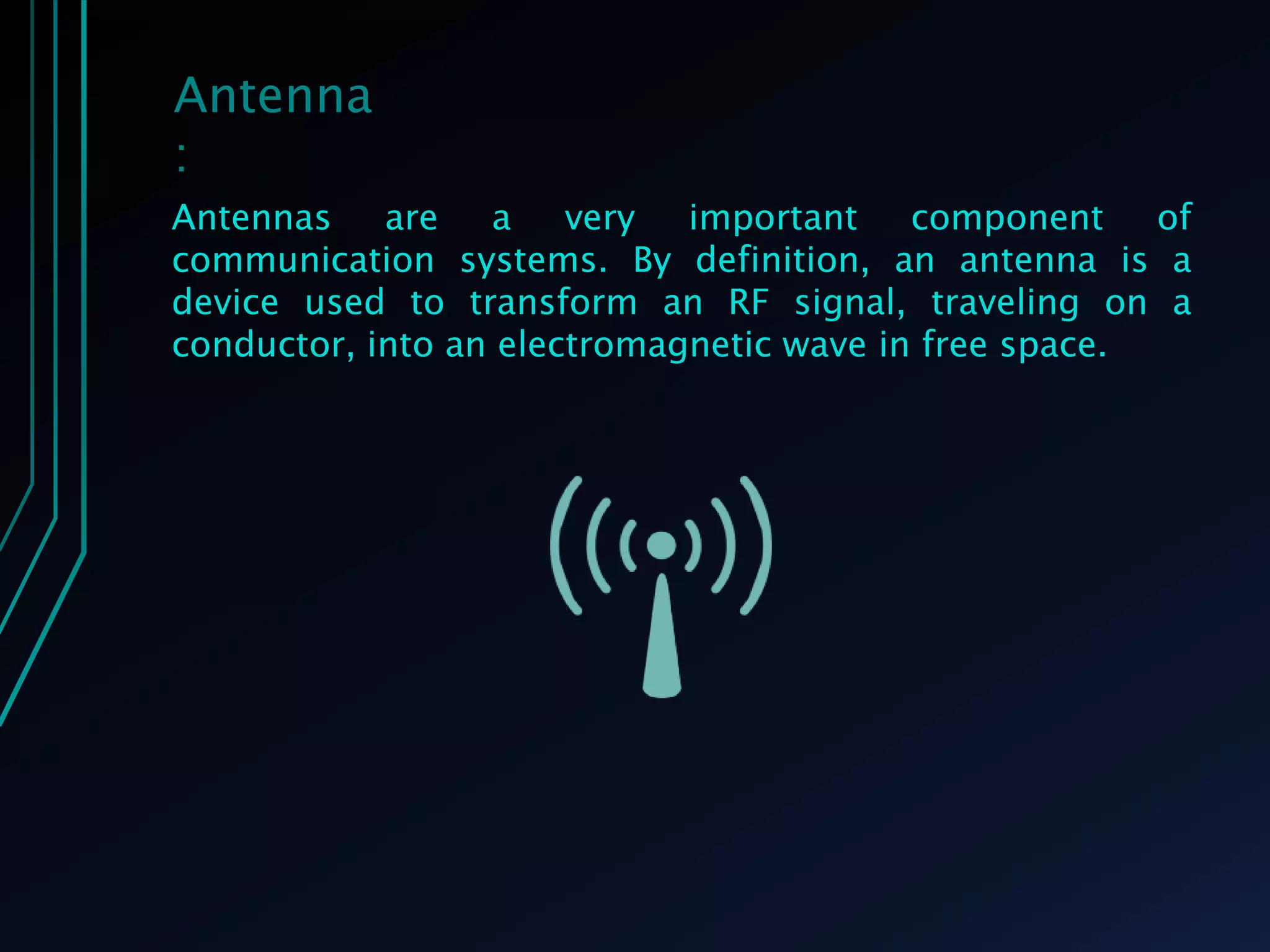 Antenna
:

Antennas are a very important component of communication systems. By definition, an antenna is a device used to transform an RF signal, traveling on a conductor, into an electromagnetic wave in free space.